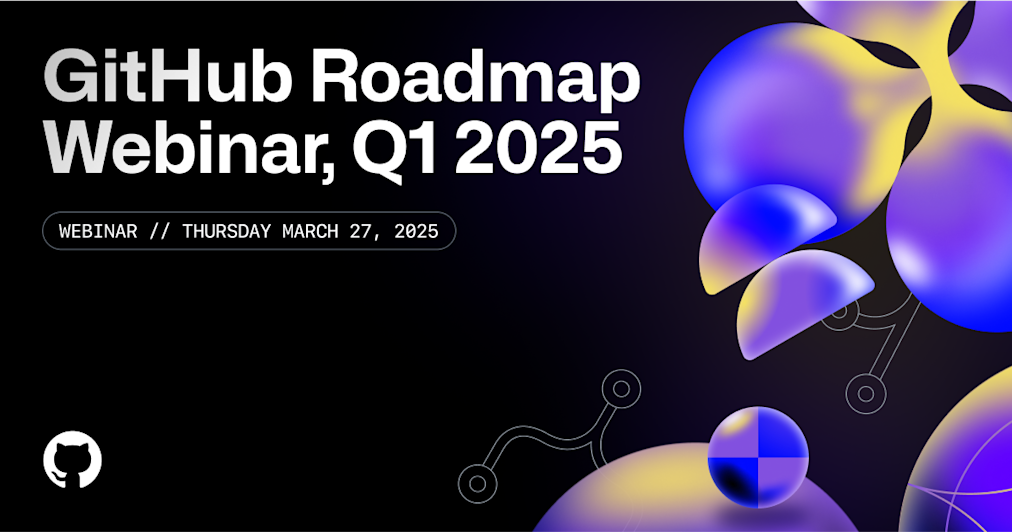 GitHub Roadmap Webinar, Q1 2025

WEBINAR // THURSDAY MARCH 27, 2025